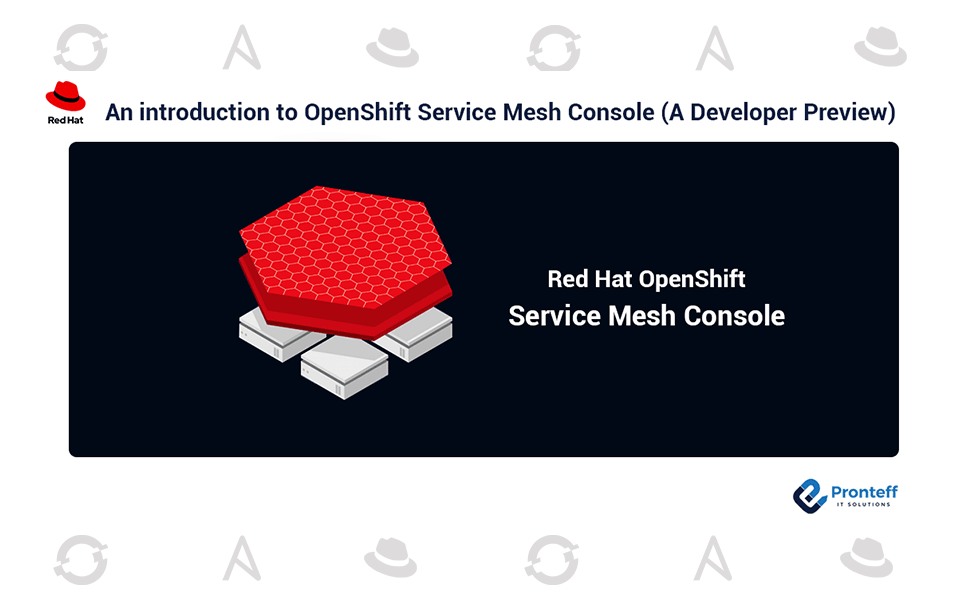 Red Hat

An introduction to OpenShift Service Mesh Console (A Developer Preview)

Red Hat OpenShift
Service Mesh Console

Pronteff
IT SOLUTIONS